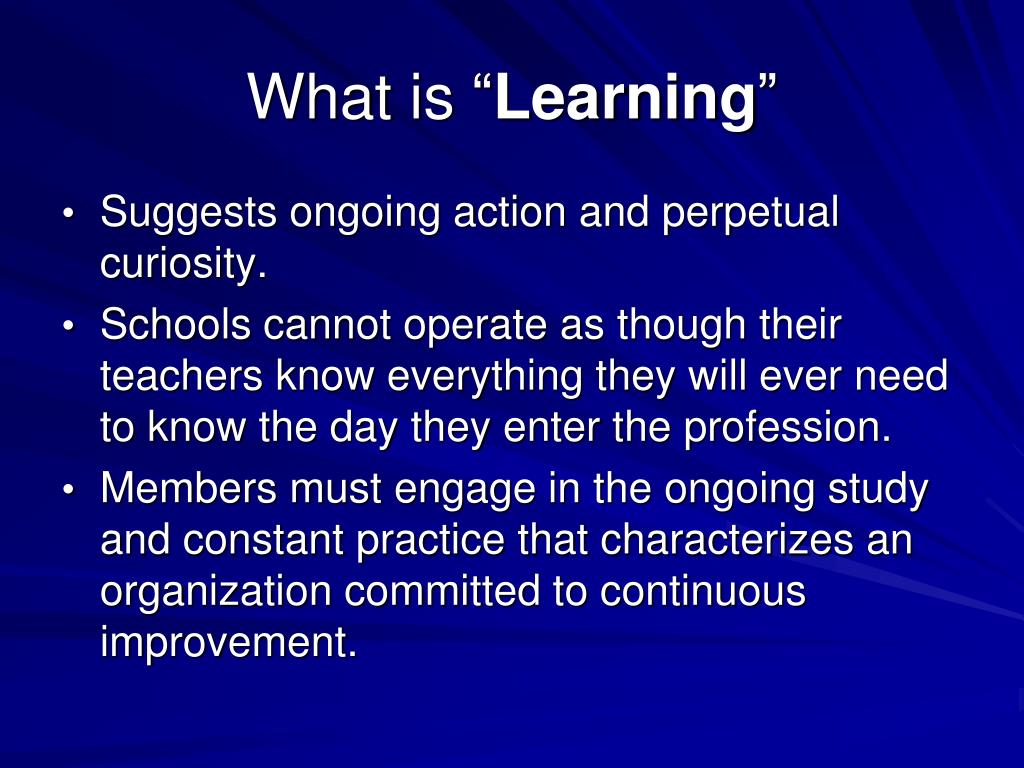 What is “Learning”

• Suggests ongoing action and perpetual curiosity.
• Schools cannot operate as though their teachers know everything they will ever need to know the day they enter the profession.
• Members must engage in the ongoing study and constant practice that characterizes an organization committed to continuous improvement.